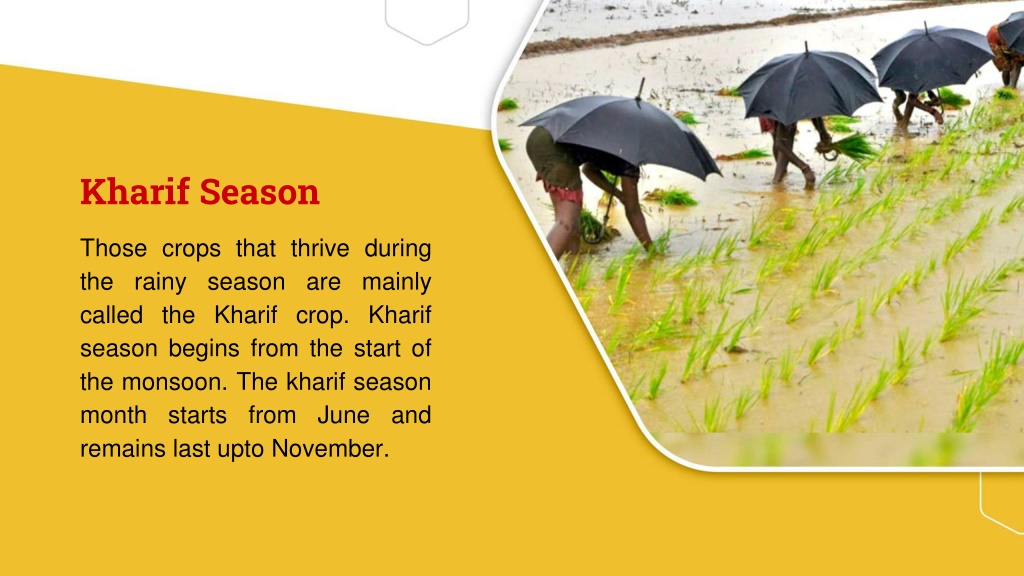 Kharif Season

Those crops that thrive during the rainy season are mainly called the Kharif crop. Kharif season begins from the start of the monsoon. The kharif season month starts from June and remains last upto November.